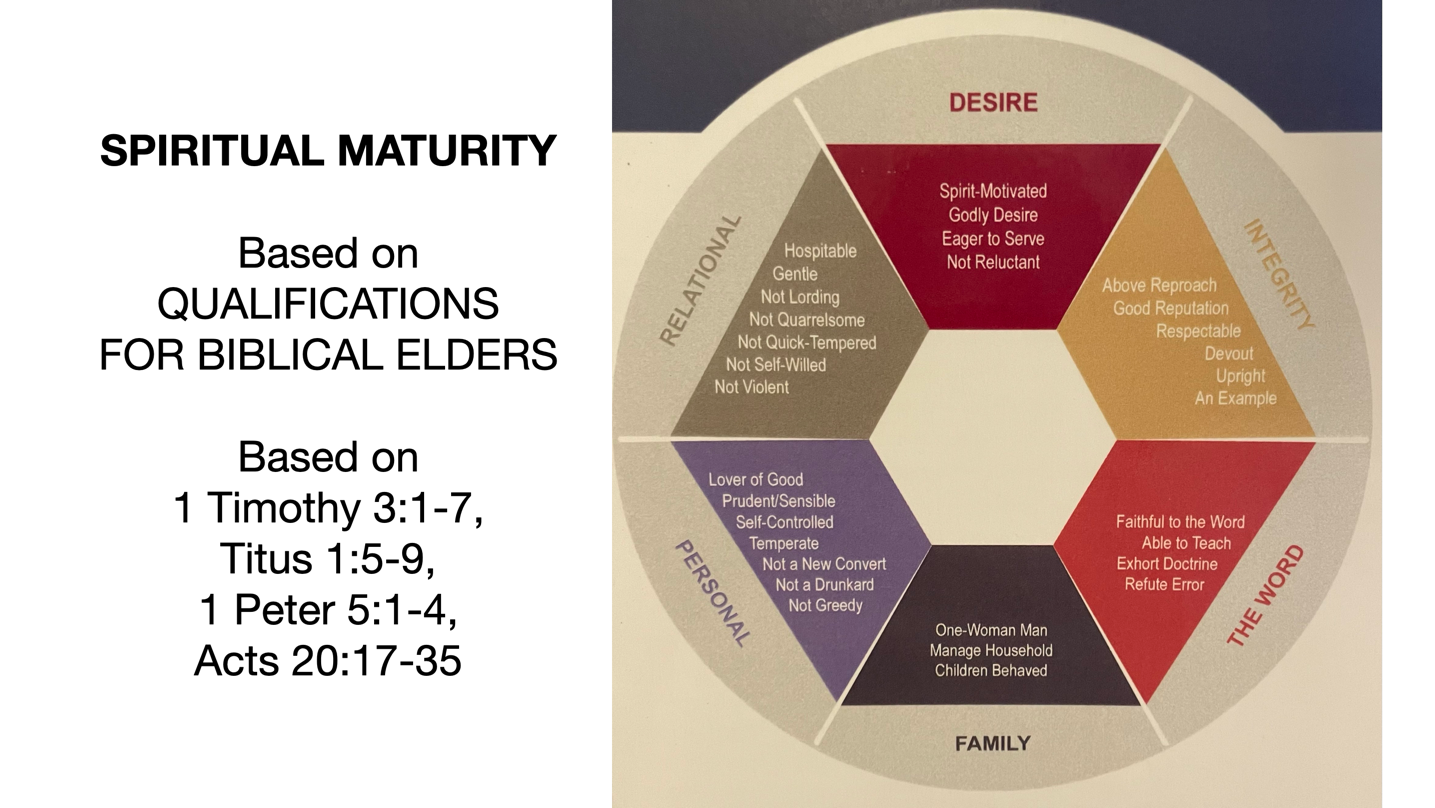 SPIRITUAL MATURITY

Based on QUALIFICATIONS FOR BIBLICAL ELDERS

Based on 1 Timothy 3:1-7, Titus 1:5-9, 1 Peter 5:1-4, Acts 20:17-35

DESIRE

Spirit-Motivated
Godly Desire
Eager to Serve
Not Reluctant

INTEGRITY

Above Reproach
Good Reputation
Respectable
Devout
Upright
An Example

THE WORD

Faithful to the Word
Able to Teach
Exhort Doctrine
Refute Error

FAMILY

One-Woman Man
Manage Household
Children Behaved

PERSONAL

Lover of Good
Prudent/Sensible
Self-Controlled
Temperate
Not a New Convert
Not a Drunkard
Not Greedy

RELATIONAL

Hospitable
Gentle
Not Lording
Not Quarrelsome
Not Quick-Tempered
Not Self-Willed
Not Violent